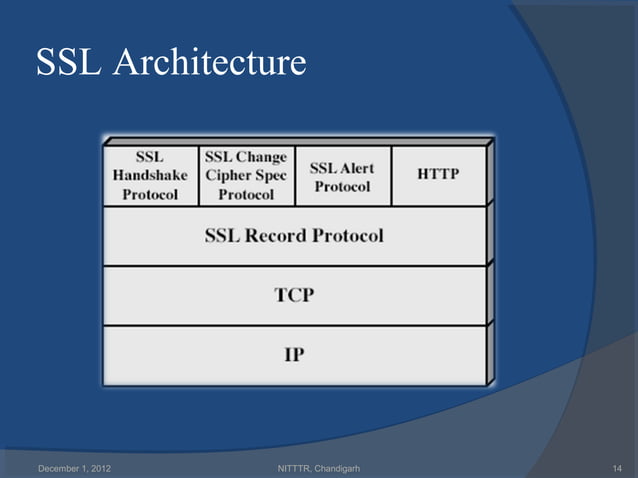 SSL Architecture

SSL Handshake Protocol

SSL Change Cipher Spec Protocol

SSL Alert Protocol

HTTP

SSL Record Protocol

TCP

IP

December 1, 2012

NITTTR, Chandigarh

14